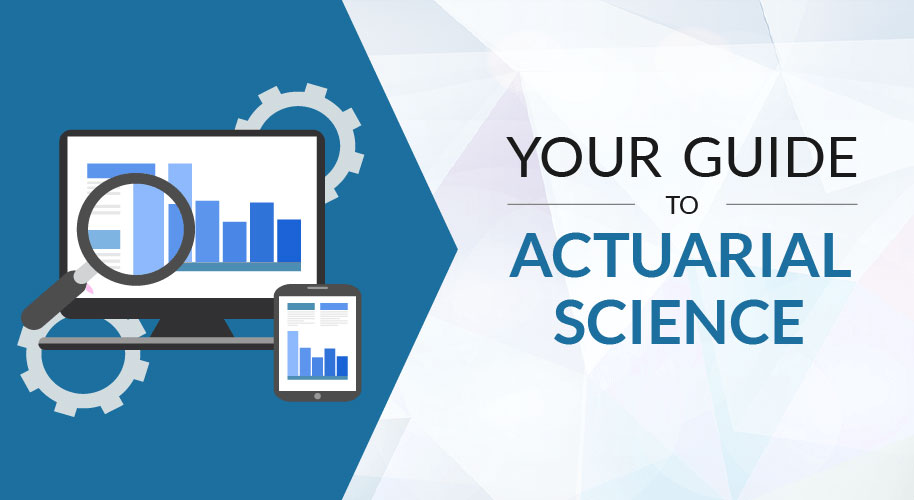 YOUR GUIDE

TO

ACTUARIAL SCIENCE